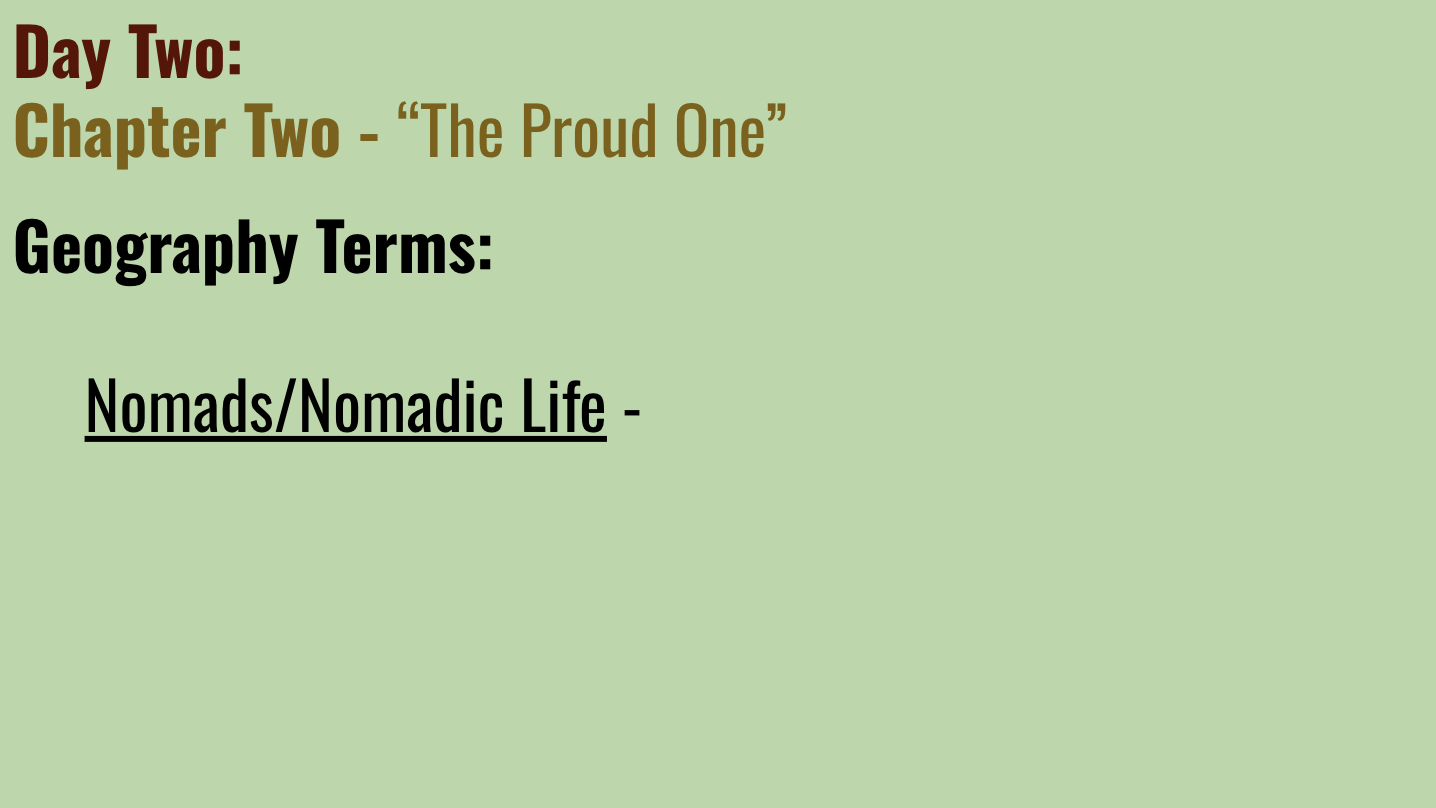 Day Two:
Chapter Two - “The Proud One”

Geography Terms:

Nomads/Nomadic Life -